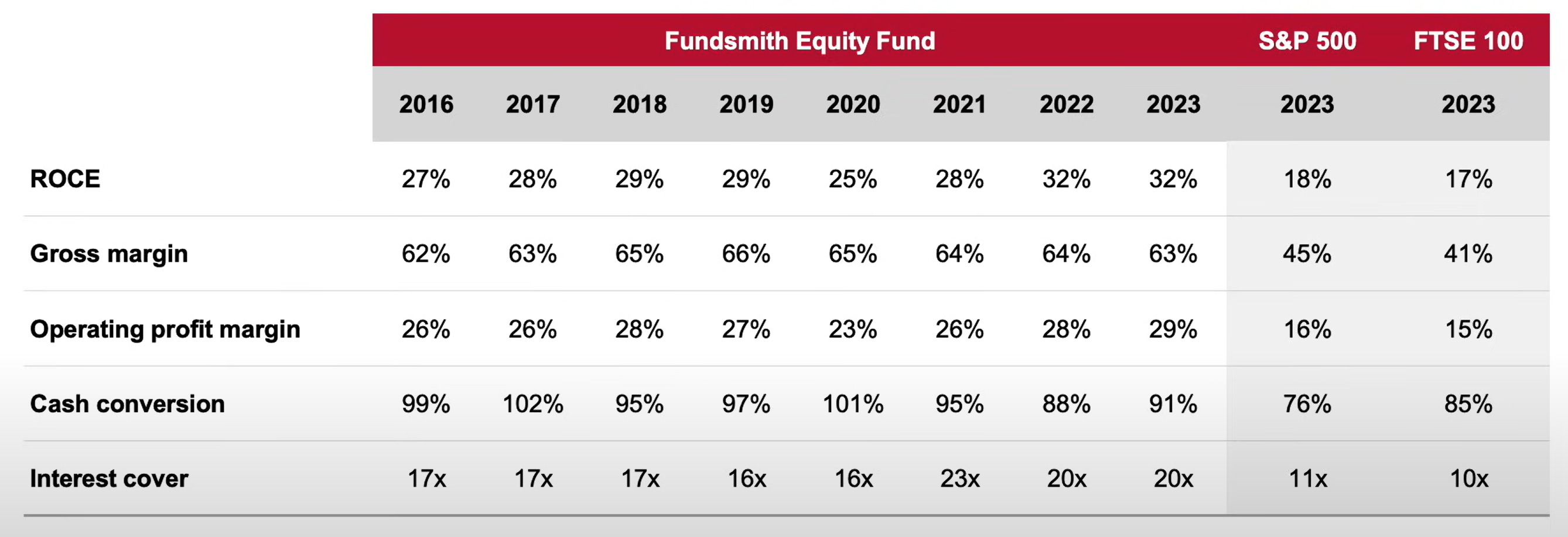 | | Fundsmith Equity Fund | | | | | | | | S&P 500 | FTSE 100 |
|---|---|---|---|---|---|---|---|---|---|---|
| | 2016 | 2017 | 2018 | 2019 | 2020 | 2021 | 2022 | 2023 | 2023 | 2023 |
| ROCE | 27% | 28% | 29% | 29% | 25% | 28% | 32% | 32% | 18% | 17% |
| Gross margin | 62% | 63% | 65% | 66% | 65% | 64% | 64% | 63% | 45% | 41% |
| Operating profit margin | 26% | 26% | 28% | 27% | 23% | 26% | 28% | 29% | 16% | 15% |
| Cash conversion | 99% | 102% | 95% | 97% | 101% | 95% | 88% | 91% | 76% | 85% |
| Interest cover | 17x | 17x | 17x | 16x | 16x | 23x | 20x | 20x | 11x | 10x |